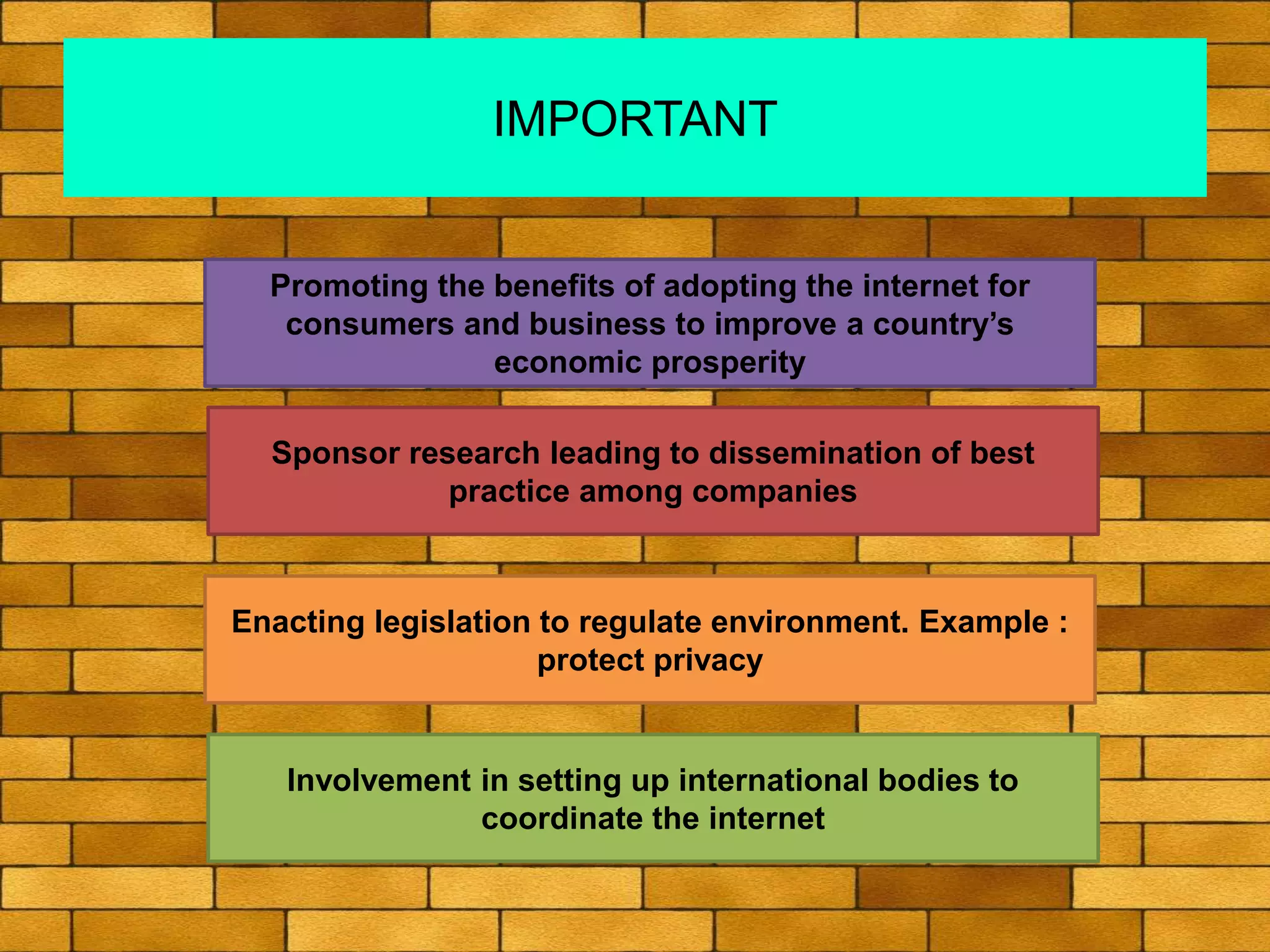 IMPORTANT

Promoting the benefits of adopting the internet for consumers and business to improve a country's economic prosperity

Sponsor research leading to dissemination of best practice among companies

Enacting legislation to regulate environment. Example : protect privacy

Involvement in setting up international bodies to coordinate the internet